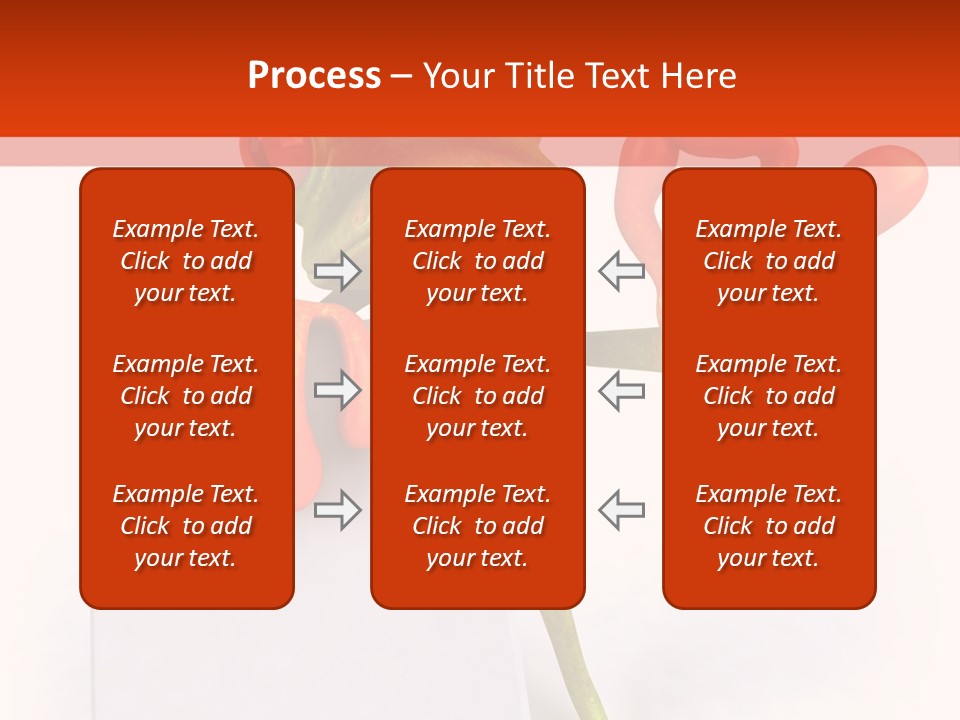 Process – Your Title Text Here

Example Text. Click to add your text.

Example Text. Click to add your text.

Example Text. Click to add your text.

Example Text. Click to add your text.

Example Text. Click to add your text.

Example Text. Click to add your text.

Example Text. Click to add your text.

Example Text. Click to add your text.

Example Text. Click to add your text.